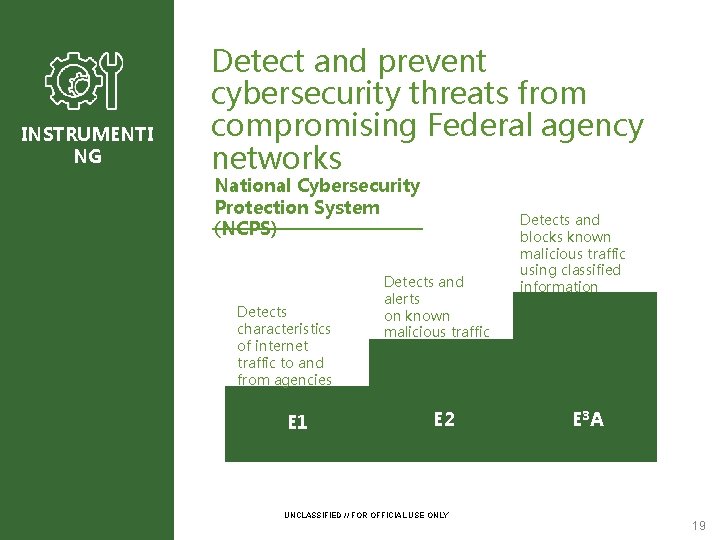 INSTRUMENTING

Detect and prevent cybersecurity threats from compromising Federal agency networks

National Cybersecurity Protection System (NCPS)

Detects characteristics of internet traffic to and from agencies

Detects and alerts on known malicious traffic

Detects and blocks known malicious traffic using classified information

E1

E2

$E^3A$

UNCLASSIFIED // FOR OFFICIAL USE ONLY

19